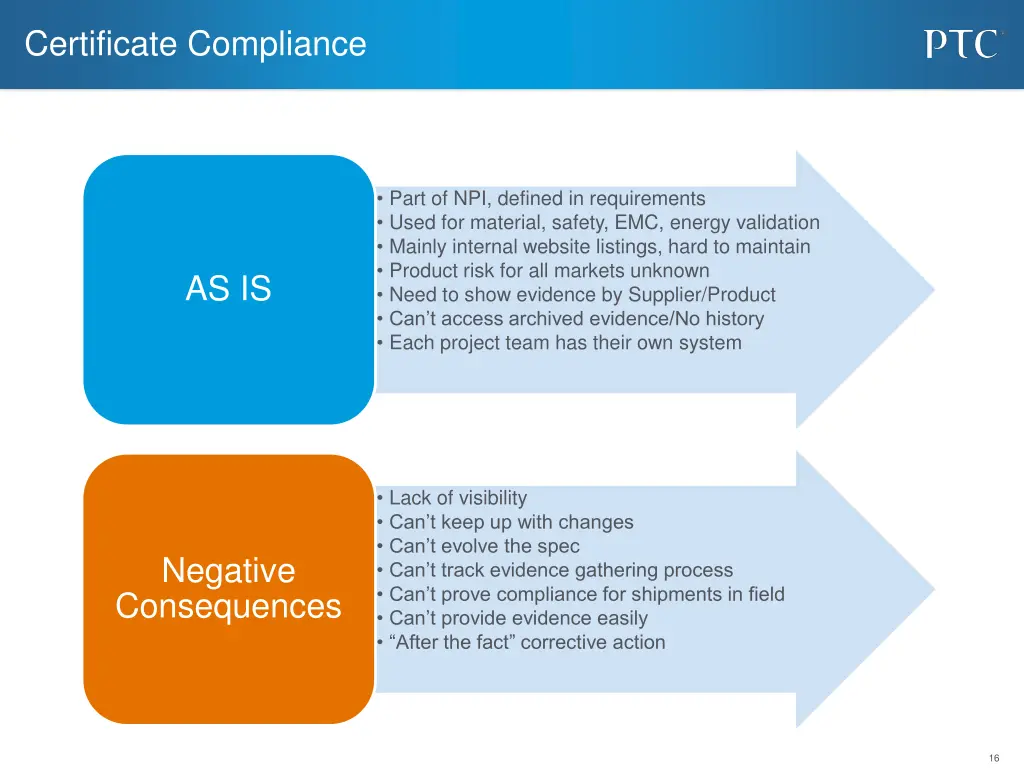 Certificate Compliance

PTC

AS IS

• Part of NPI, defined in requirements
• Used for material, safety, EMC, energy validation
• Mainly internal website listings, hard to maintain
• Product risk for all markets unknown
• Need to show evidence by Supplier/Product
• Can't access archived evidence/No history
• Each project team has their own system

Negative Consequences

• Lack of visibility
• Can't keep up with changes
• Can't evolve the spec
• Can't track evidence gathering process
• Can't prove compliance for shipments in field
• Can't provide evidence easily
• "After the fact" corrective action

16